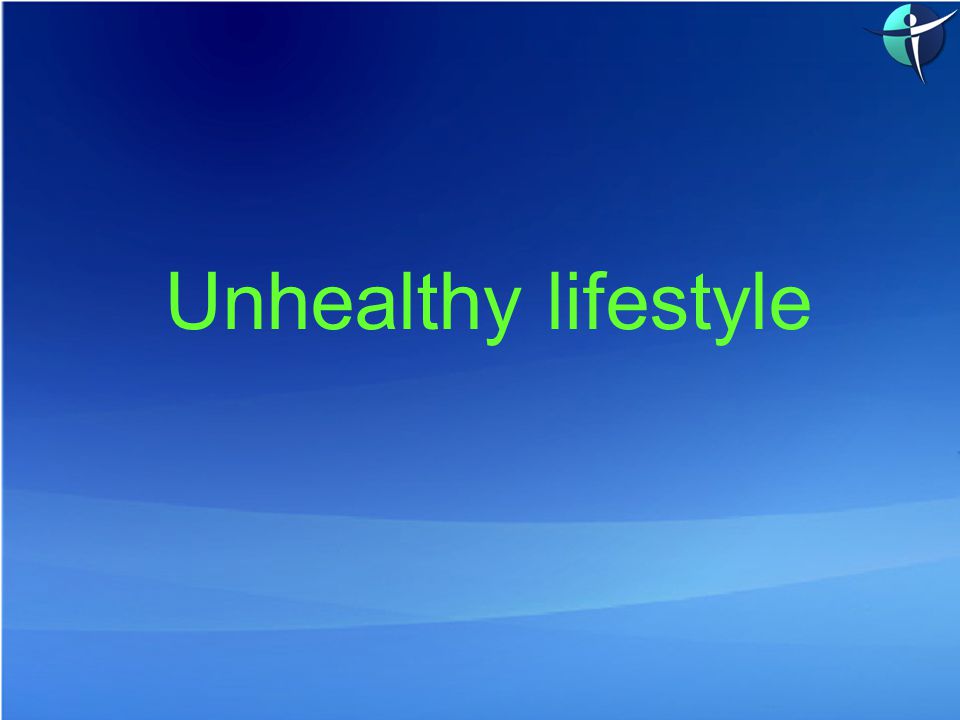 Unhealthy lifestyle